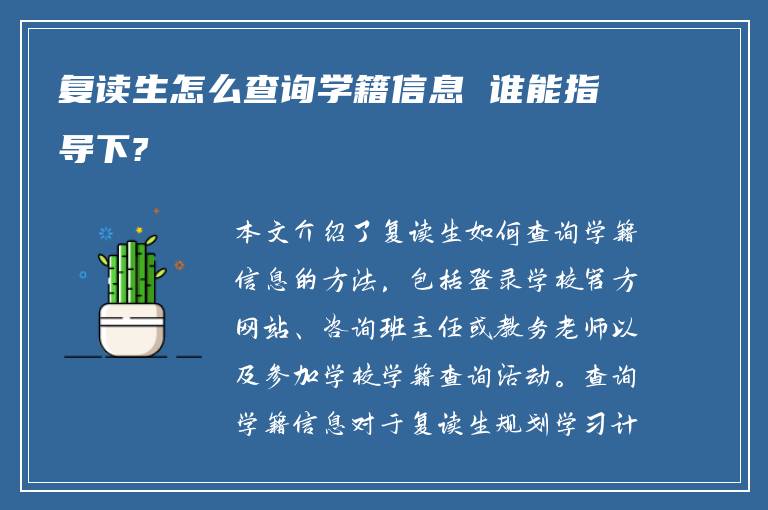 复读生怎么查询学籍信息 谁能指导下？

本文介绍了复读生如何查询学籍信息的方法，包括登录学校官方网站、咨询班主任或教务老师以及参加学校学籍查询活动。查询学籍信息对于复读生规划学习计